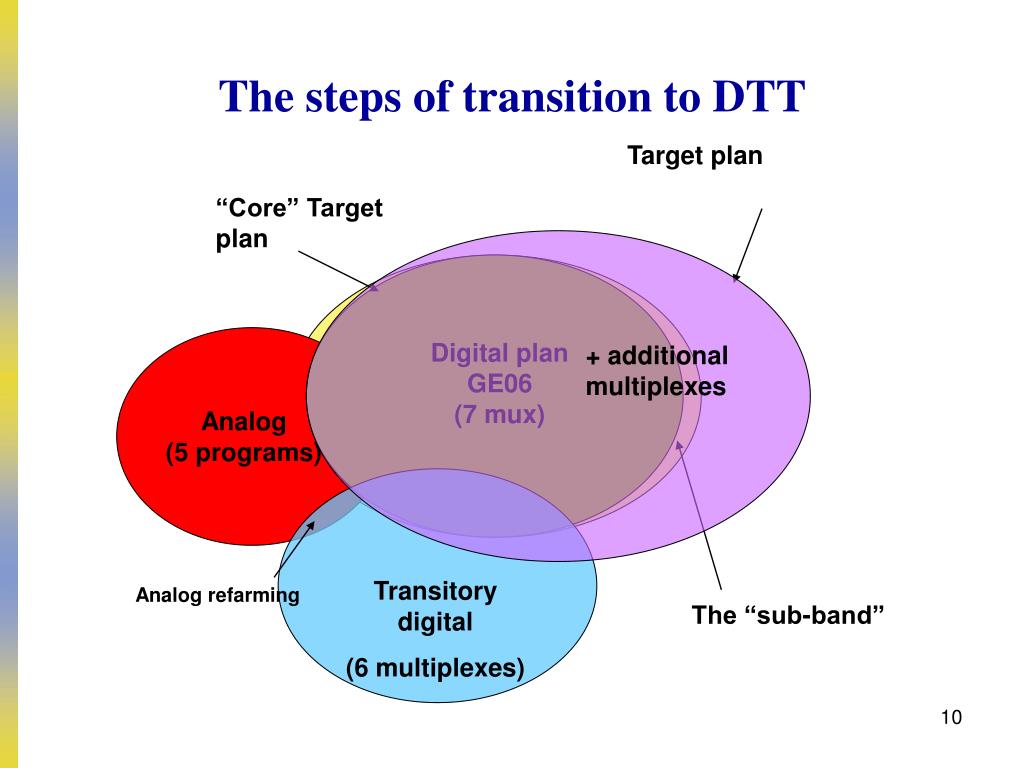 The steps of transition to DTT

Target plan

“Core” Target plan

Digital plan GE06 (7 mux)

+ additional multiplexes

Analog (5 programs)

Analog refarming

Transitory digital

(6 multiplexes)

The “sub-band”

10